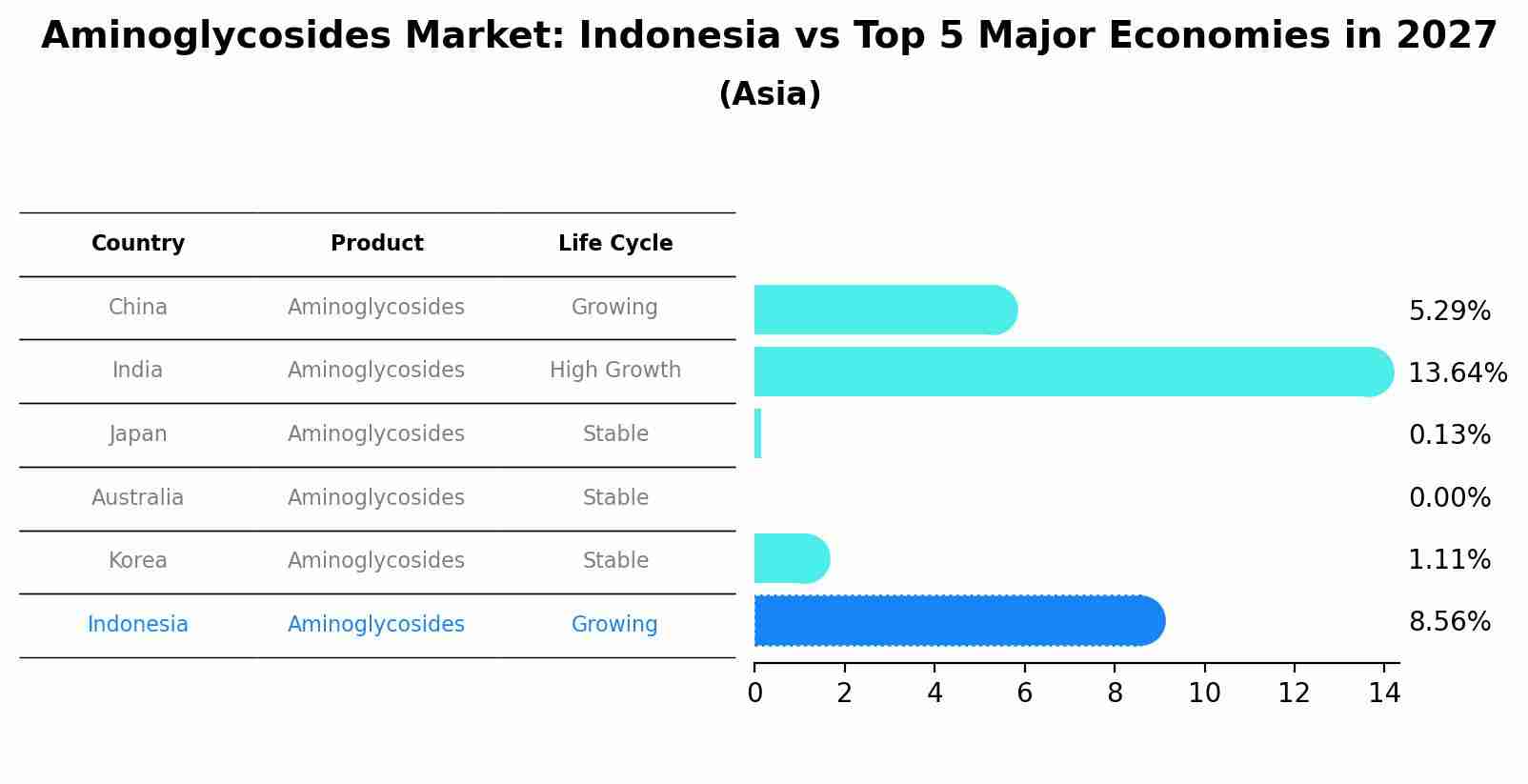 Aminoglycosides Market: Indonesia vs Top 5 Major Economies in 2027
(Asia)

| Country | Product | Life Cycle |
|---|---|---|
| China | Aminoglycosides | Growing |
| India | Aminoglycosides | High Growth |
| Japan | Aminoglycosides | Stable |
| Australia | Aminoglycosides | Stable |
| Korea | Aminoglycosides | Stable |
| Indonesia | Aminoglycosides | Growing |

5.29%
13.64%
0.13%
0.00%
1.11%
8.56%

0 2 4 6 8 10 12 14